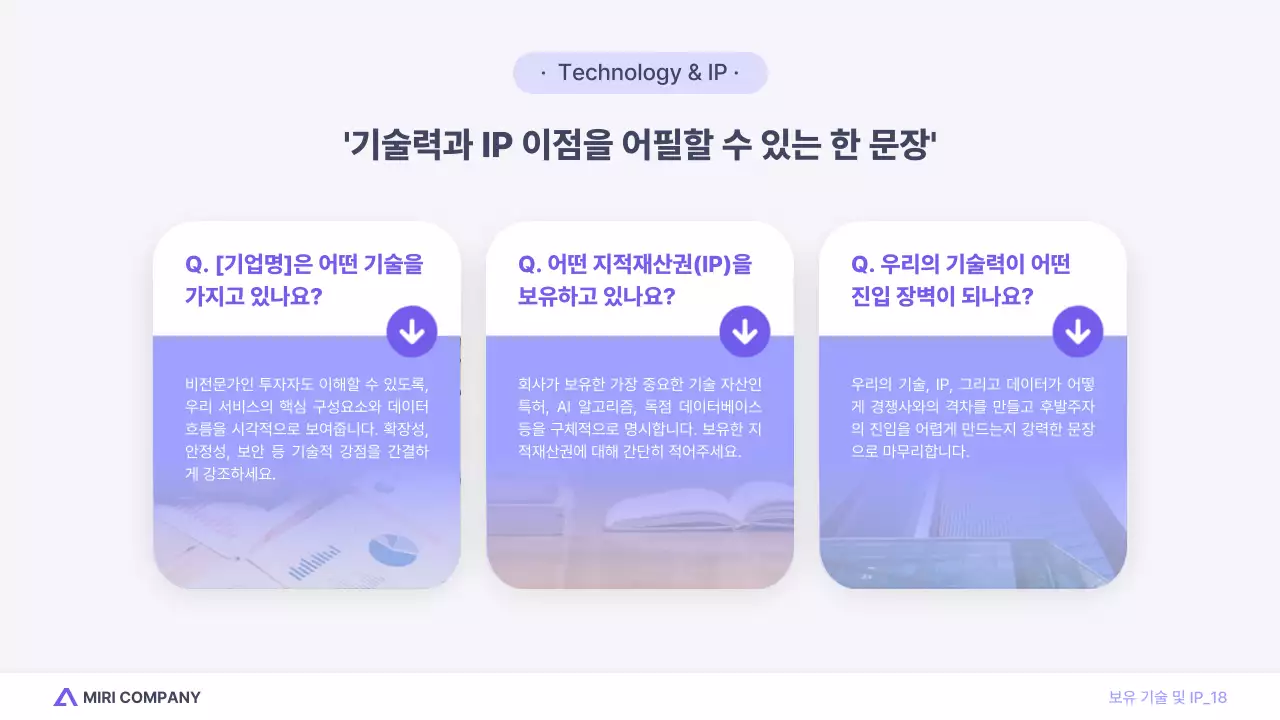 · Technology & IP ·

'기술력과 IP 이점을 어필할 수 있는 한 문장'

Q. [기업명]은 어떤 기술을 가지고 있나요?

비전문가인 투자자도 이해할 수 있도록, 우리 서비스의 핵심 구성요소와 데이터 흐름을 시각적으로 보여줍니다. 확장성, 안정성, 보안 등 기술적 강점을 간결하게 강조하세요.

Q. 어떤 지적재산권(IP)을 보유하고 있나요?

회사가 보유한 가장 중요한 기술 자산인 특허, AI 알고리즘, 독점 데이터베이스 등을 구체적으로 명시합니다. 보유한 지적재산권에 대해 간단히 적어주세요.

Q. 우리의 기술력이 어떤 진입 장벽이 되나요?

우리의 기술, IP, 그리고 데이터가 어떻게 경쟁사와의 격차를 만들고 후발주자의 진입을 어렵게 만드는지 강력한 문장으로 마무리합니다.

MIRI COMPANY

보유 기술 및 IP_18